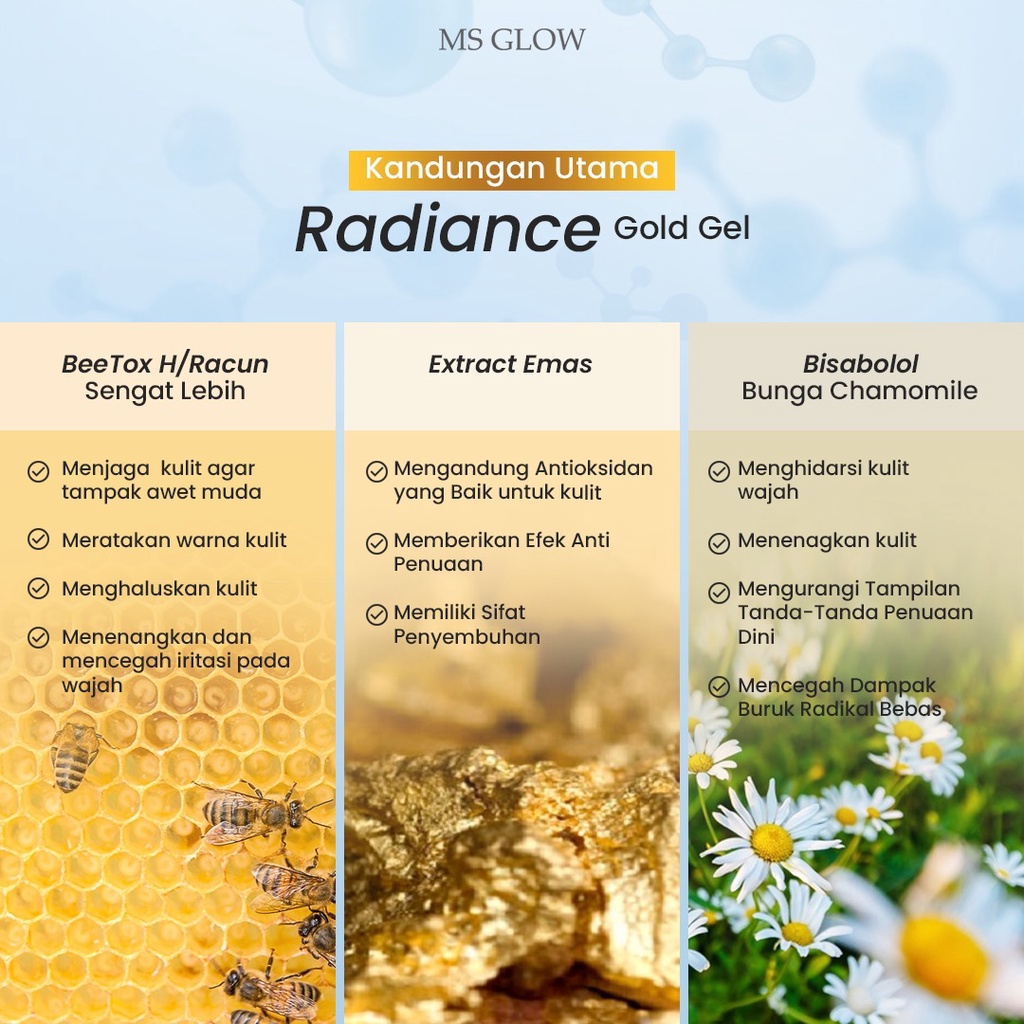 MS GLOW

Kandungan Utama

Radiance Gold Gel

BeeTox H/Racun Sengat Lebih

Menjaga kulit agar tampak awet muda

Meratakan warna kulit

Menghaluskan kulit

Menenangkan dan mencegah iritasi pada wajah

Extract Emas

Mengandung Antioksidan yang Baik untuk kulit

Memberikan Efek Anti Penuaan

Memiliki Sifat Penyembuhan

Bisabolol Bunga Chamomile

Menghidarsi kulit wajah

Menenagkan kulit

Mengurangi Tampilan Tanda-Tanda Penuaan Dini

Mencegah Dampak Buruk Radikal Bebas